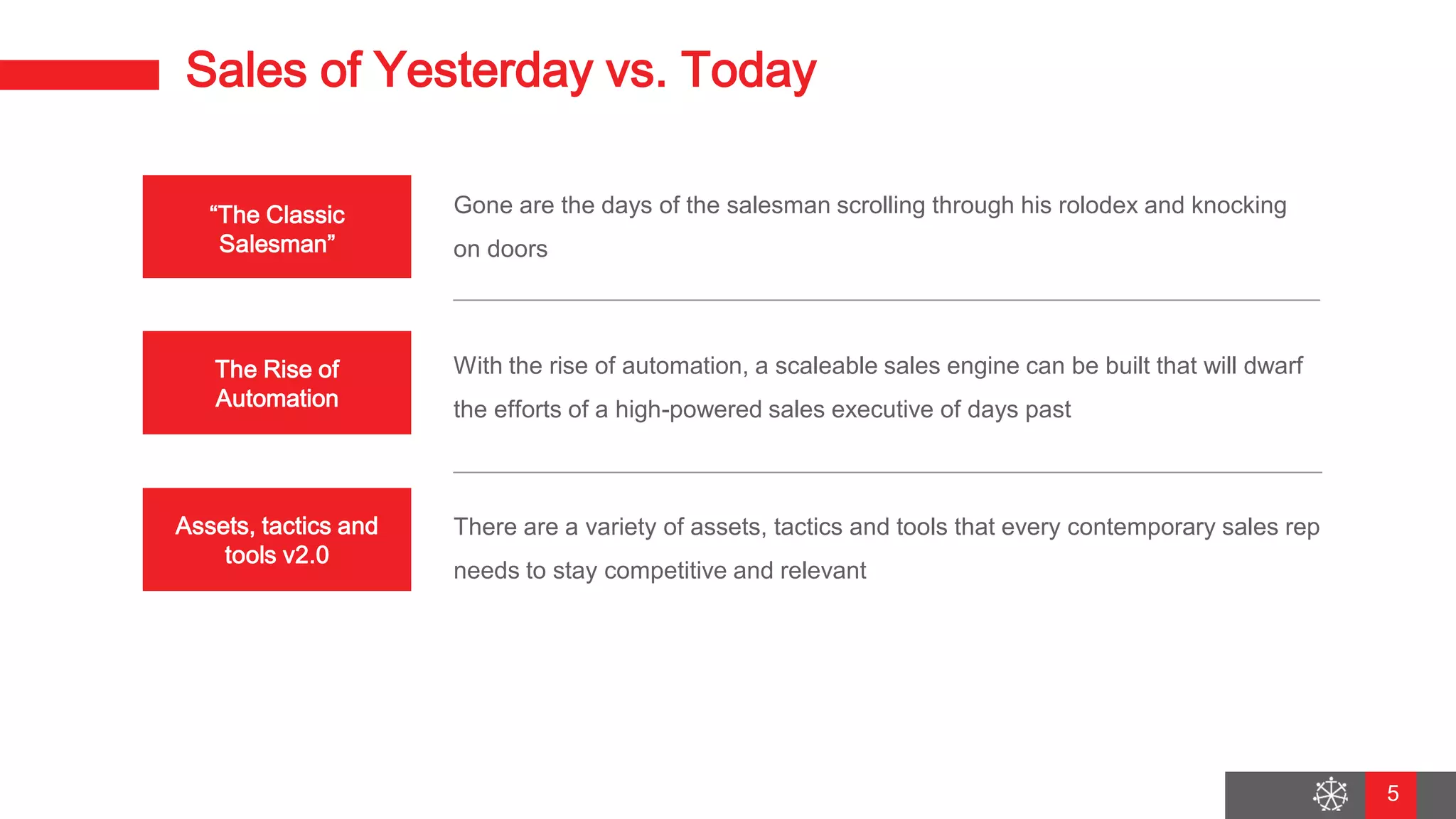 Sales of Yesterday vs. Today

“The Classic Salesman”

Gone are the days of the salesman scrolling through his rolodex and knocking on doors

The Rise of Automation

With the rise of automation, a scaleable sales engine can be built that will dwarf the efforts of a high-powered sales executive of days past

Assets, tactics and tools v2.0

There are a variety of assets, tactics and tools that every contemporary sales rep needs to stay competitive and relevant

5